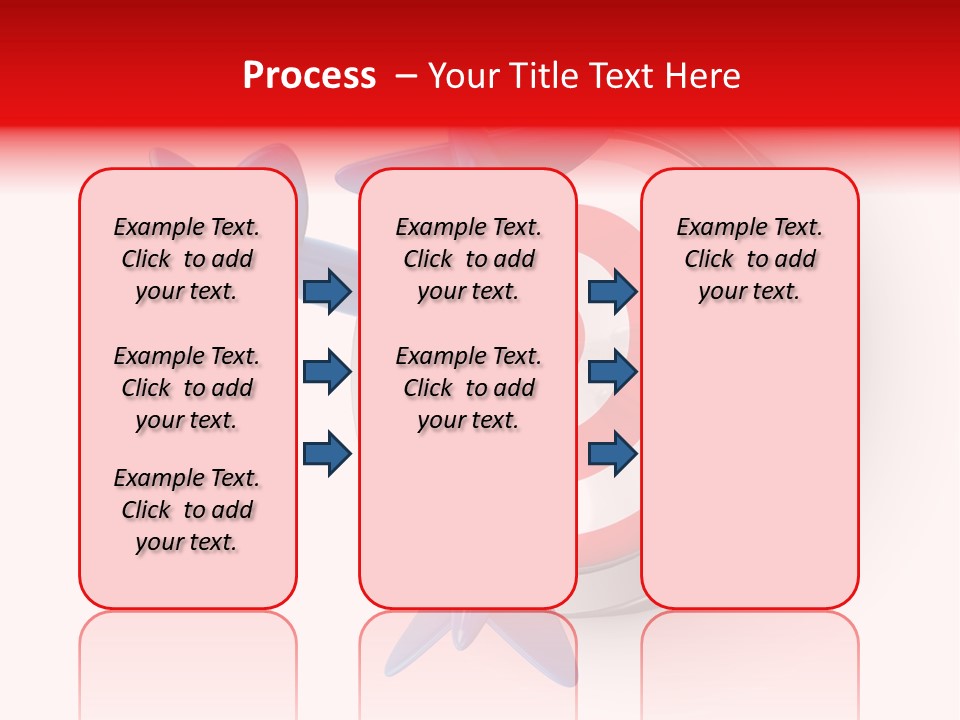 Process – Your Title Text Here

Example Text. Click to add your text.

Example Text. Click to add your text.

Example Text. Click to add your text.

Example Text. Click to add your text.

Example Text. Click to add your text.

Example Text. Click to add your text.